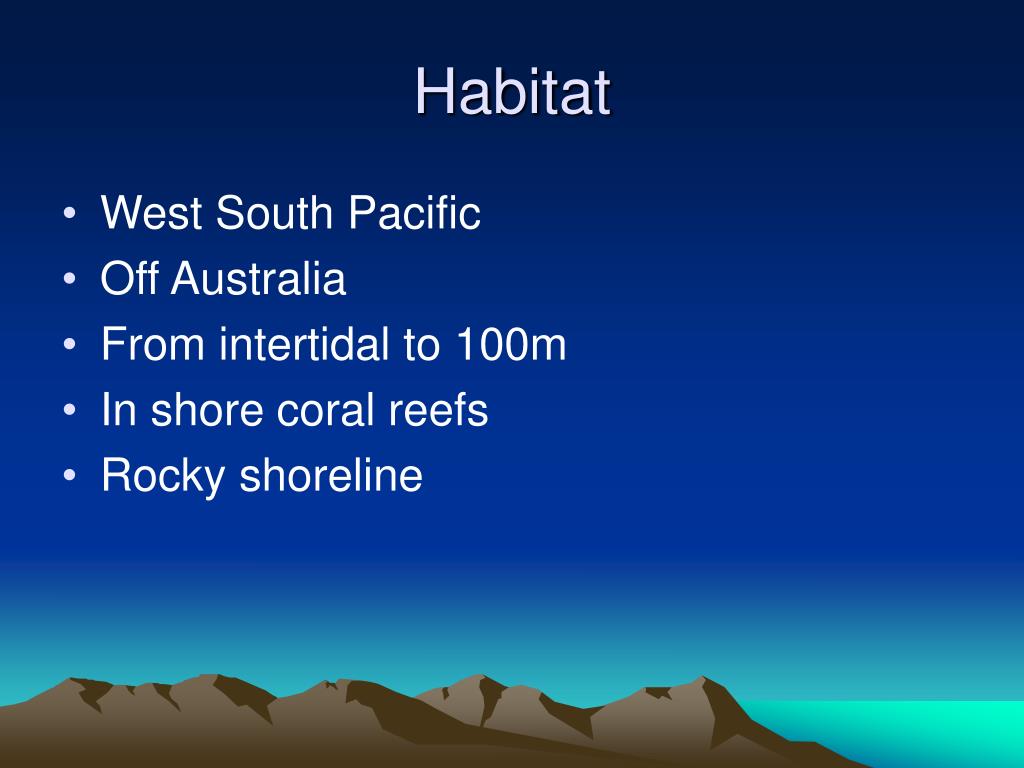 Habitat

• West South Pacific
• Off Australia
• From intertidal to 100m
• In shore coral reefs
• Rocky shoreline